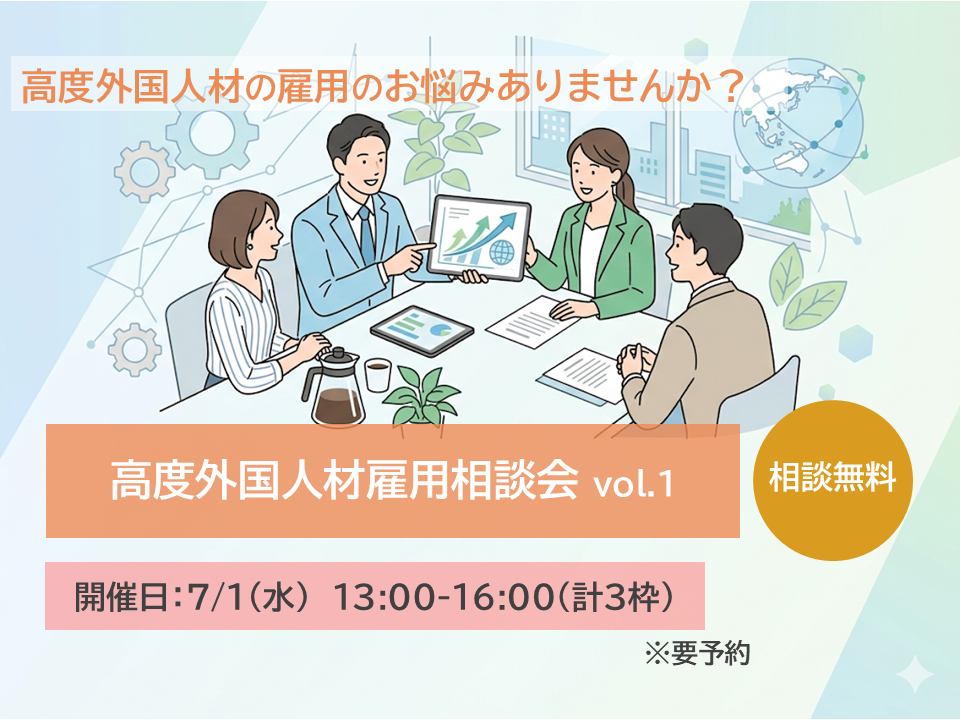 高度外国人材の雇用のお悩みありませんか？

高度外国人材雇用相談会 vol.1

相談無料

開催日：7/1（水） 13:00-16:00（計3枠）

※要予約